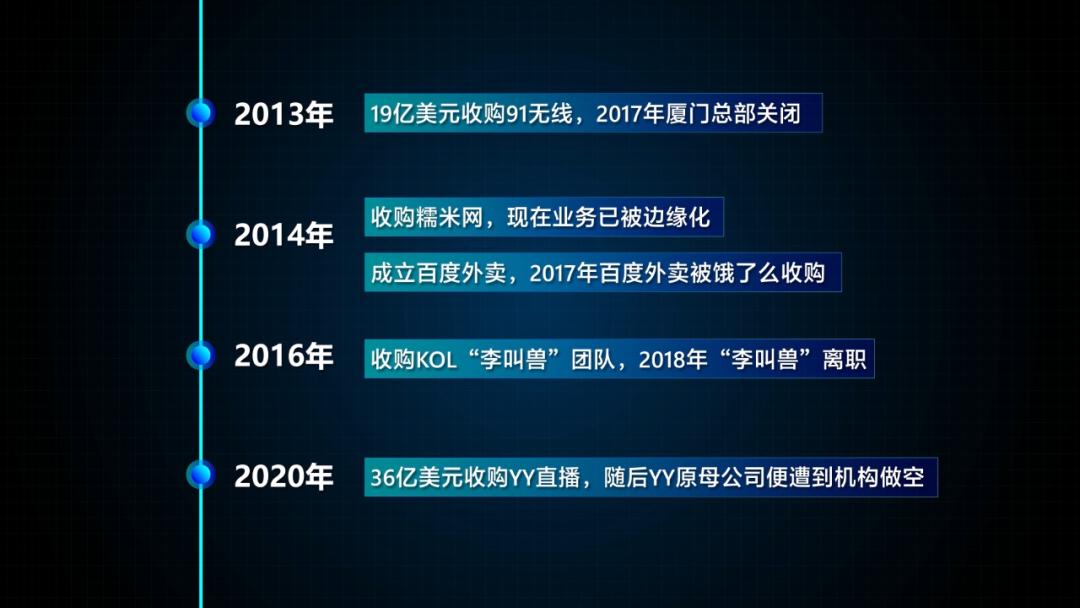 2013年

19亿美元收购91无线，2017年厦门总部关闭

2014年

收购糯米网，现在业务已被边缘化

成立百度外卖，2017年百度外卖被饿了么收购

2016年

收购KOL“李叫兽”团队，2018年“李叫兽”离职

2020年

36亿美元收购YY直播，随后YY原母公司便遭到机构做空